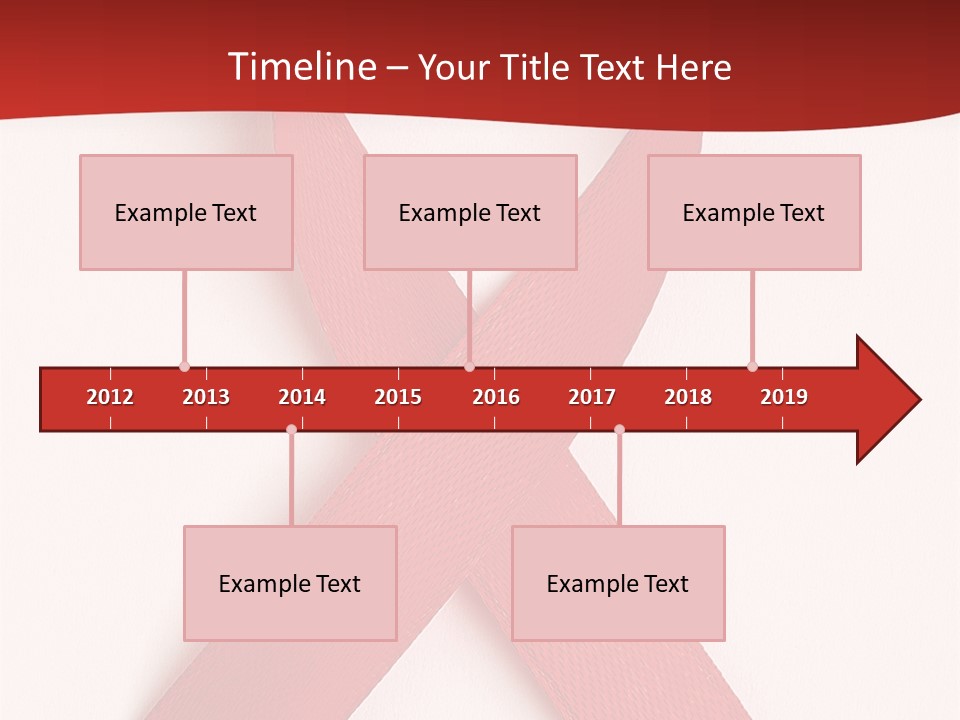 Timeline – Your Title Text Here

Example Text

Example Text

Example Text

2012 2013 2014 2015 2016 2017 2018 2019

Example Text

Example Text